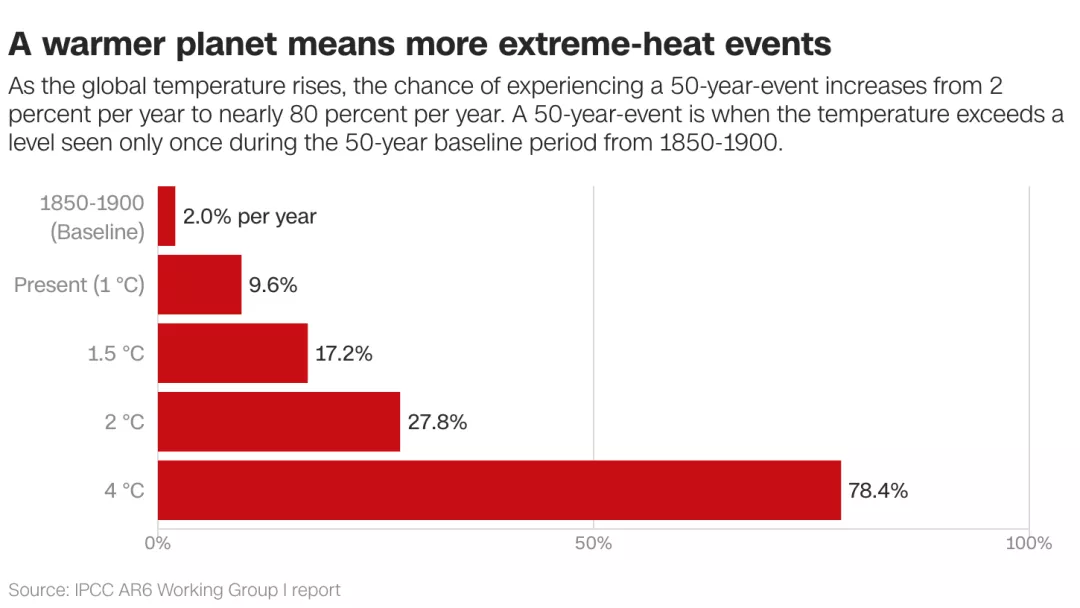 A warmer planet means more extreme-heat events

As the global temperature rises, the chance of experiencing a 50-year-event increases from 2 percent per year to nearly 80 percent per year. A 50-year-event is when the temperature exceeds a level seen only once during the 50-year baseline period from 1850-1900.

1850-1900 (Baseline) 2.0% per year
Present (1 °C) 9.6%
1.5 °C 17.2%
2 °C 27.8%
4 °C 78.4%

0% 50% 100%

Source: IPCC AR6 Working Group I report